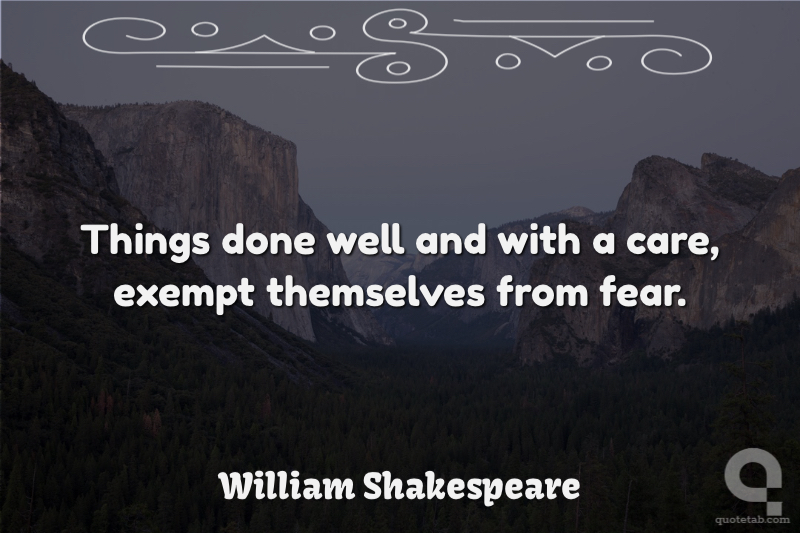 Things done well and with a care, exempt themselves from fear.

William Shakespeare

quotetab.com